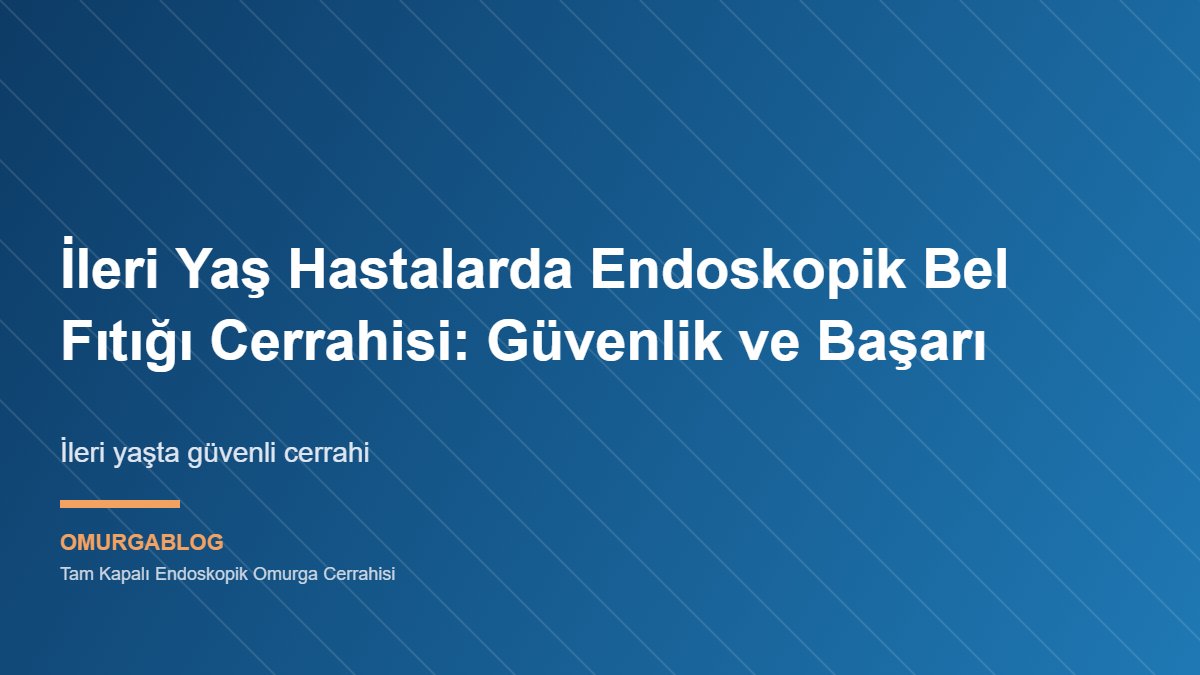 İleri Yaş Hastalarda Endoskopik Bel Fıtığı Cerrahisi: Güvenlik ve Başarı

İleri yaşta güvenli cerrahi

OMURGABLOG
Tam Kapalı Endoskopik Omurga Cerrahisi